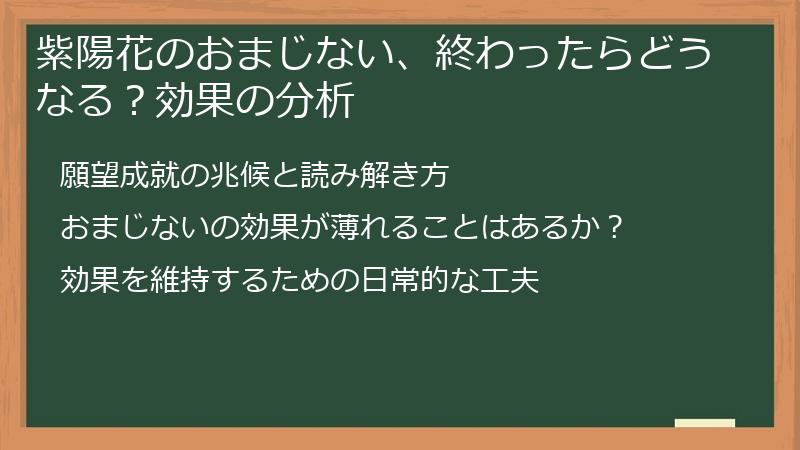 紫陽花のおまじない、終わったらどうなる？効果の分析

願望成就の兆候と読み解き方

おまじないの効果が薄れることはあるか？

効果を維持するための日常的な工夫